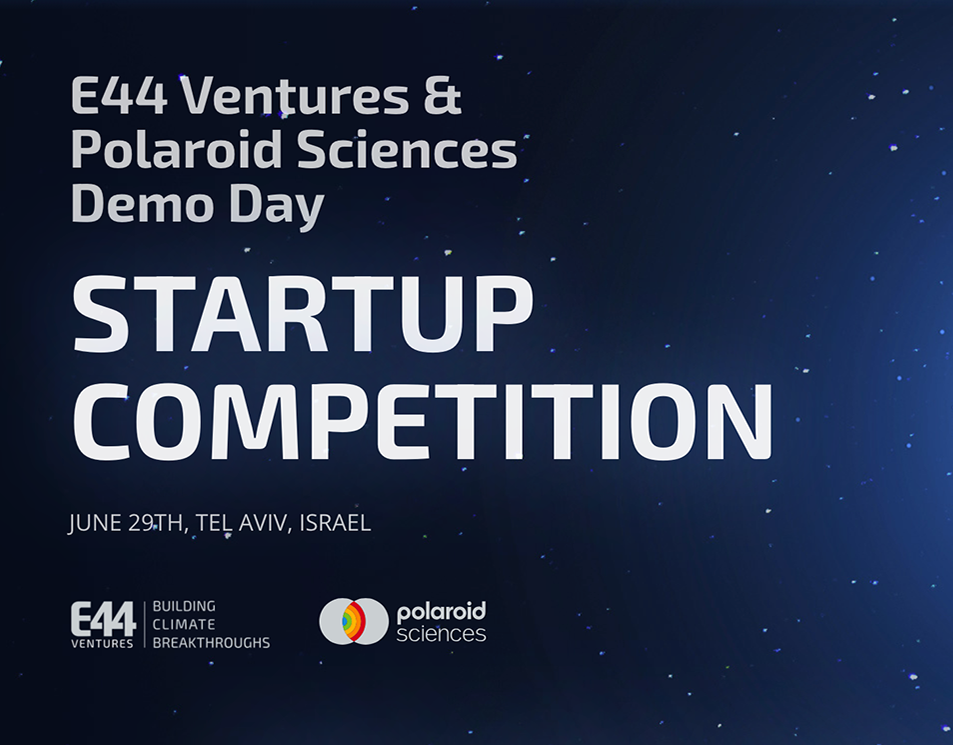 E44 Ventures & Polaroid Sciences Demo Day

STARTUP COMPETITION

JUNE 29TH, TEL AVIV, ISRAEL

E44 VENTURES BUILDING CLIMATE BREAKTHROUGHS

polaroid sciences